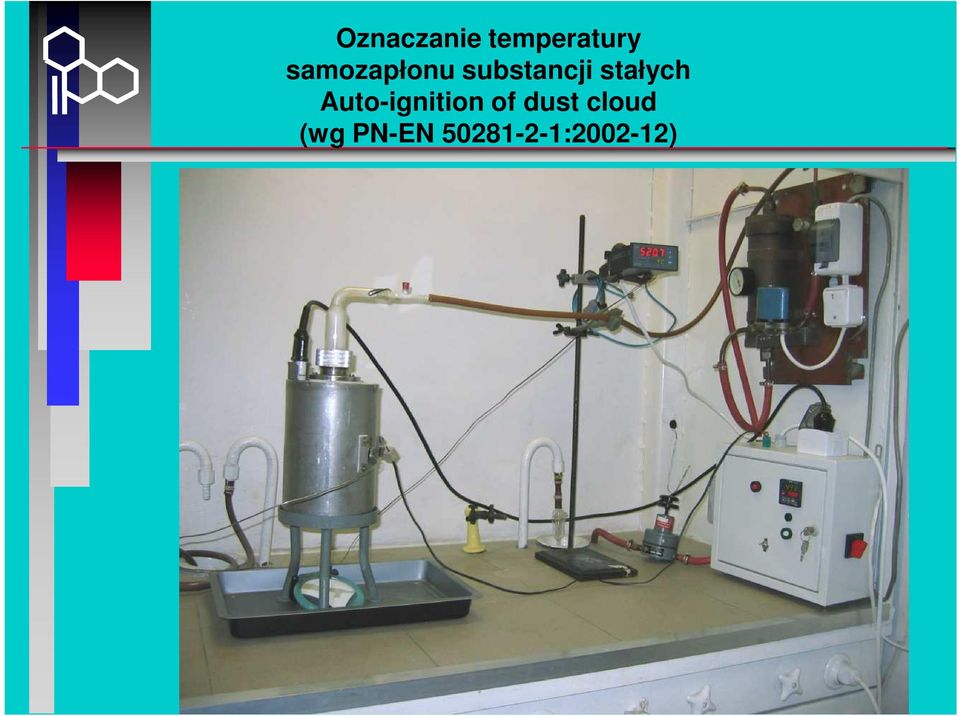 Oznaczanie temperatury samozapłonu substancji stałych
Auto-ignition of dust cloud
(wg PN-EN 50281-2-1:2002-12)

5207